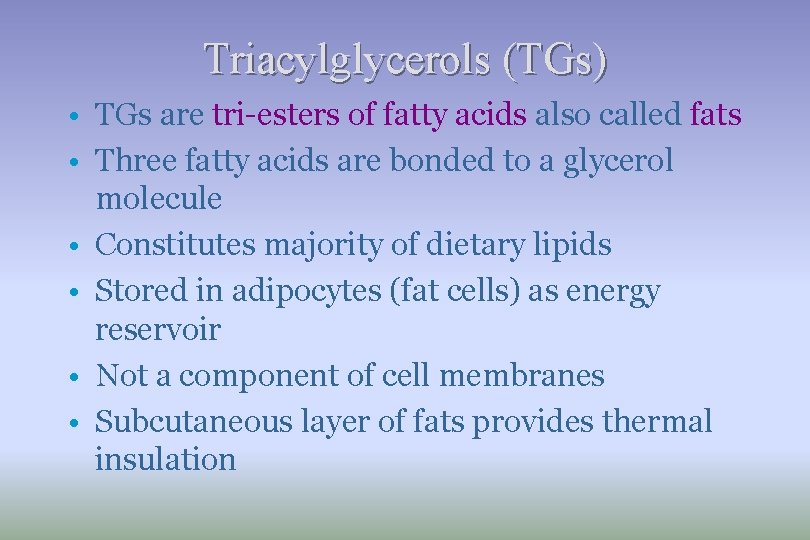 Triacylglycerols (TGs)

• TGs are tri-esters of fatty acids also called fats
• Three fatty acids are bonded to a glycerol molecule
• Constitutes majority of dietary lipids
• Stored in adipocytes (fat cells) as energy reservoir
• Not a component of cell membranes
• Subcutaneous layer of fats provides thermal insulation